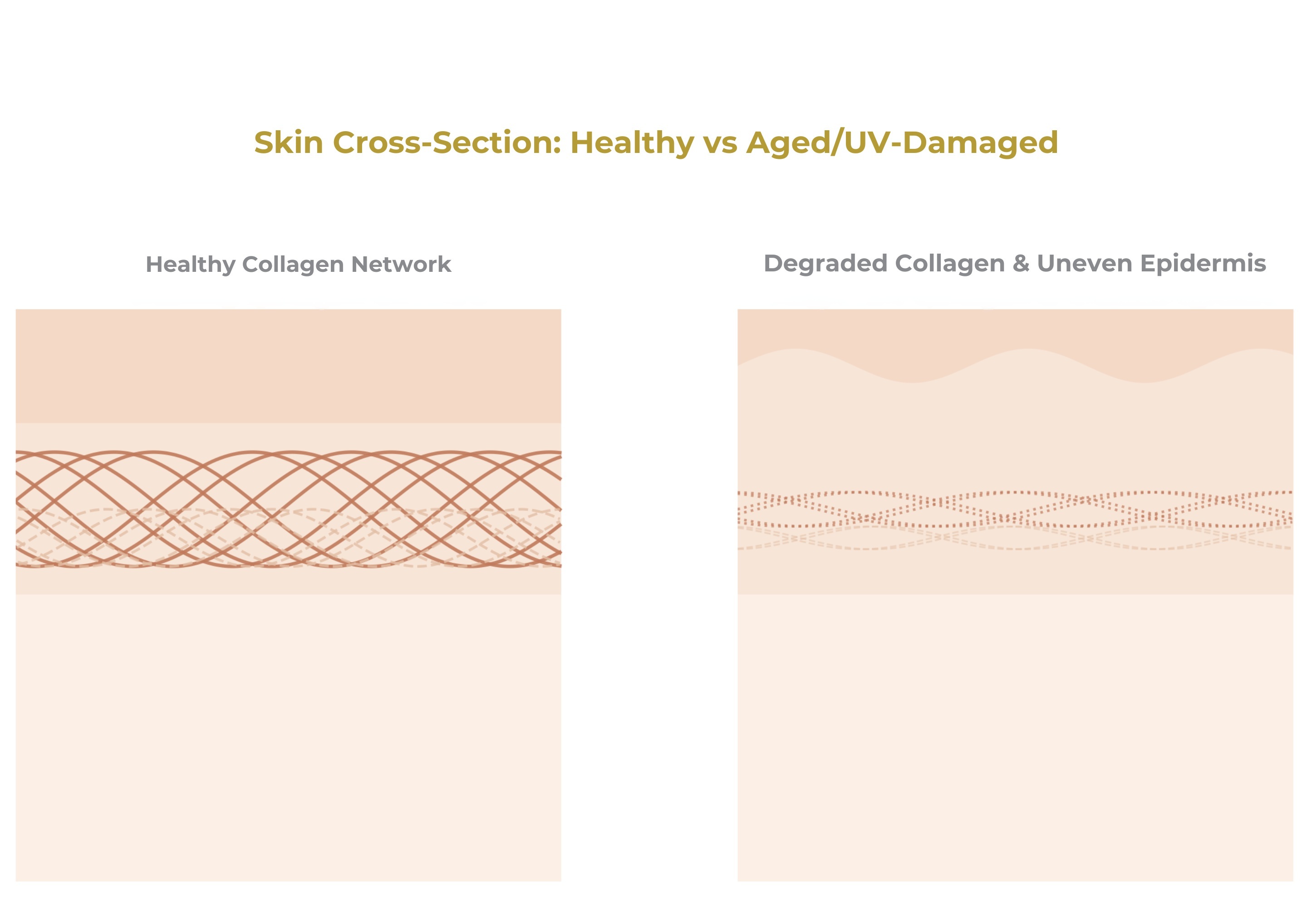 Skin Cross-Section: Healthy vs Aged/UV-Damaged

Healthy Collagen Network

Degraded Collagen & Uneven Epidermis